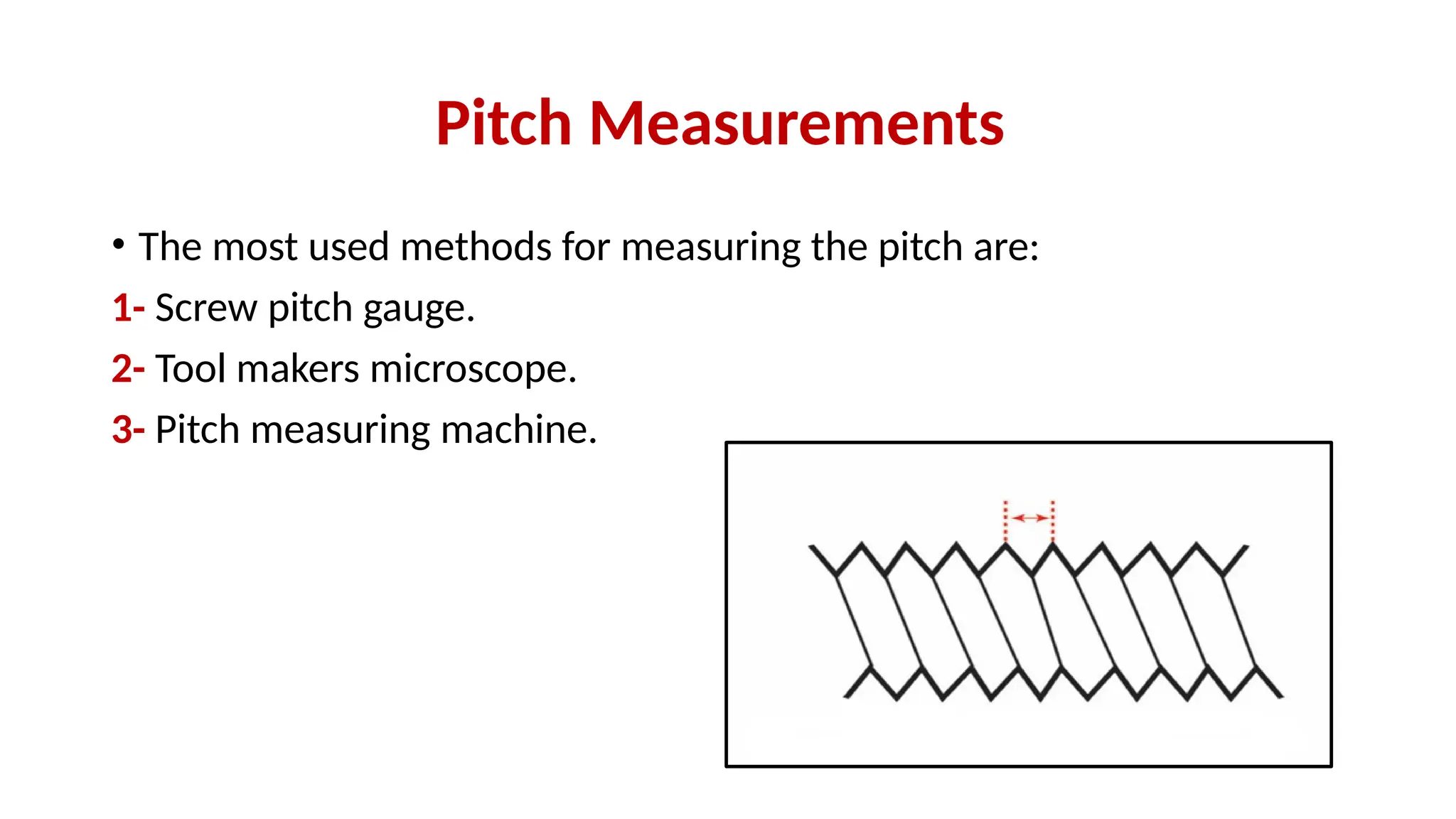 Pitch Measurements

• The most used methods for measuring the pitch are:

1- Screw pitch gauge.

2- Tool makers microscope.

3- Pitch measuring machine.